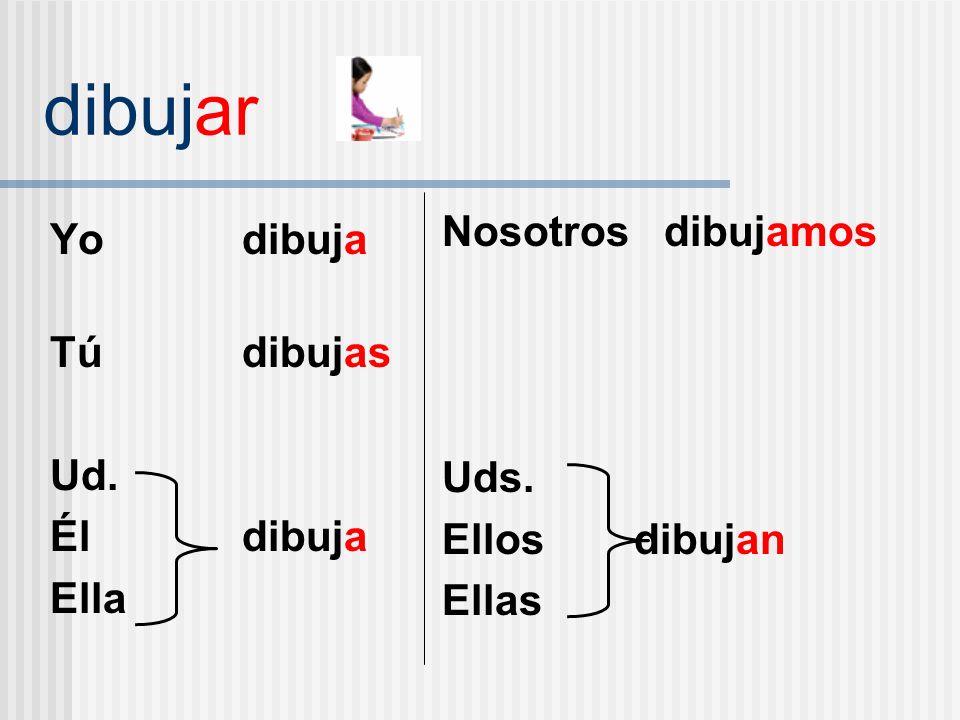 dibujar

Yo dibuja

Tú dibujas

Ud.
Él dibuja
Ella

Nosotros dibujamos

Uds.
Ellos dibujan
Ellas